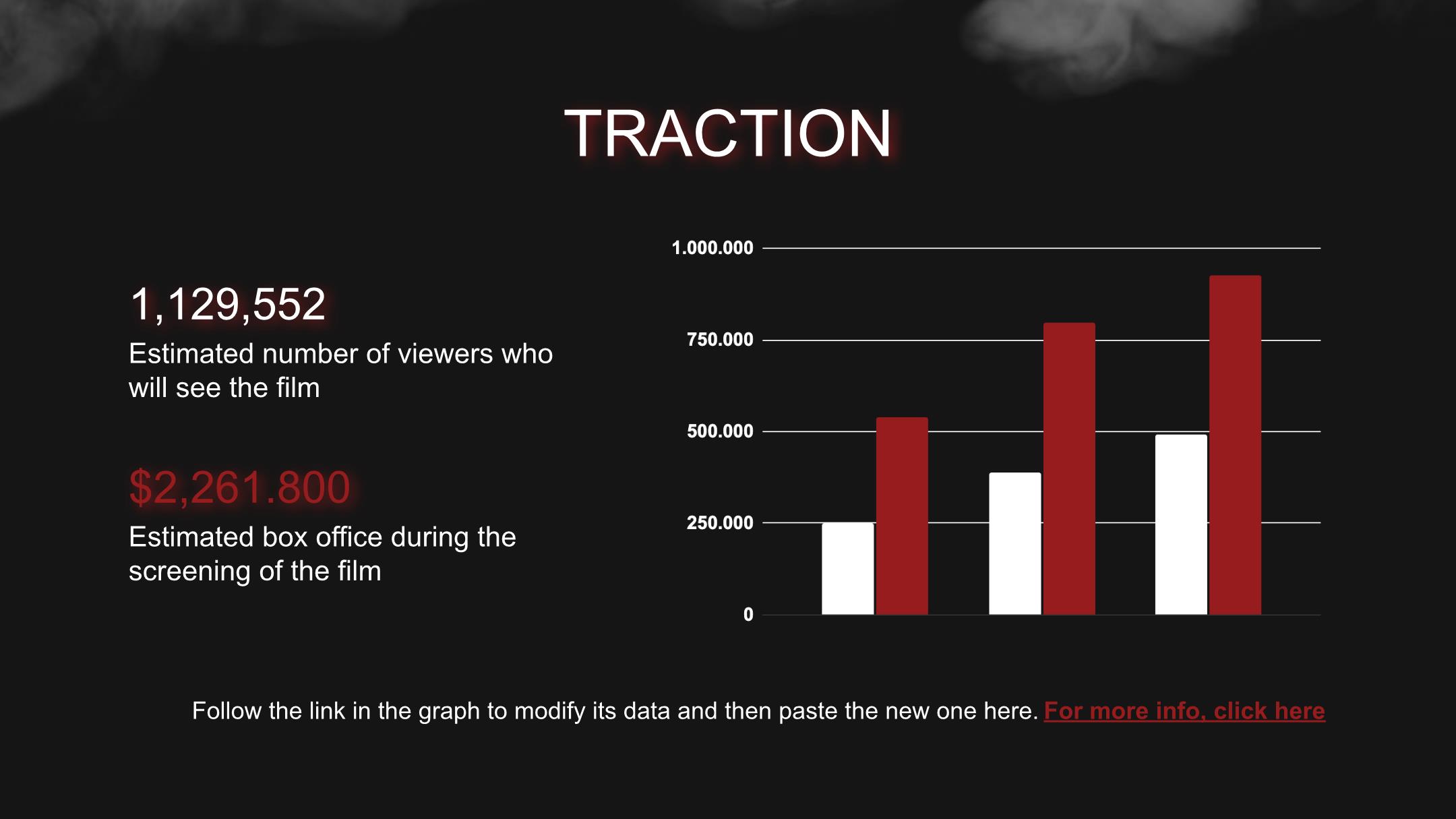 TRACTION

1,129,552

Estimated number of viewers who will see the film

$2,261.800

Estimated box office during the screening of the film

1.000.000
750.000
500.000
250.000
0

Follow the link in the graph to modify its data and then paste the new one here. For more info, click here